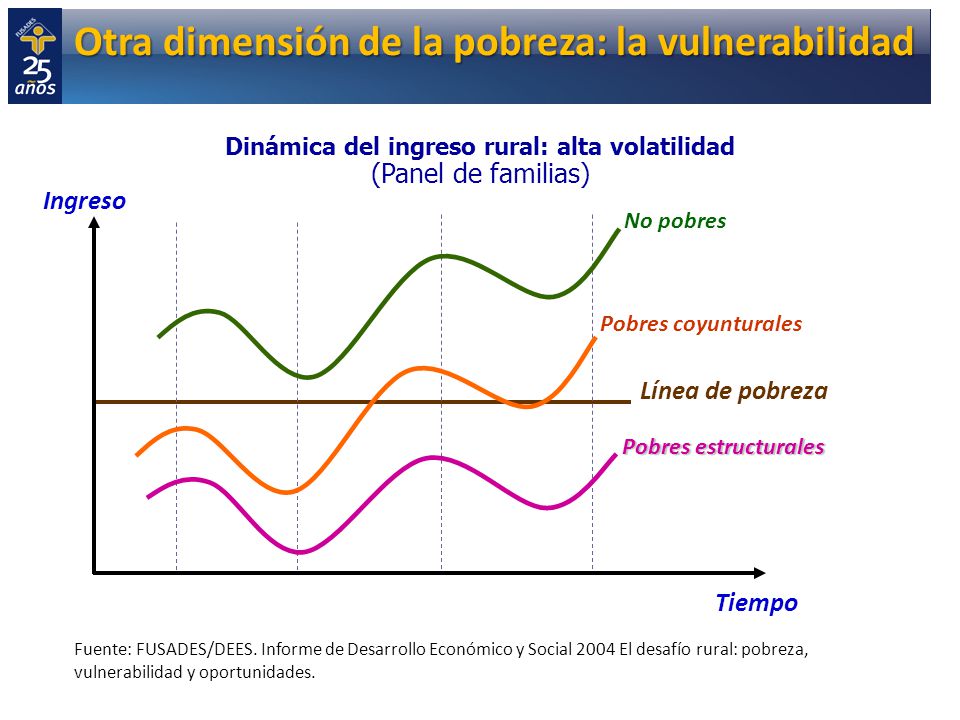 FUSADES
25 años

Otra dimensión de la pobreza: la vulnerabilidad

Dinámica del ingreso rural: alta volatilidad
(Panel de familias)

Ingreso

No pobres

Pobres coyunturales

Línea de pobreza

Pobres estructurales

Tiempo

Fuente: FUSADES/DEES. Informe de Desarrollo Económico y Social 2004 El desafío rural: pobreza, vulnerabilidad y oportunidades.